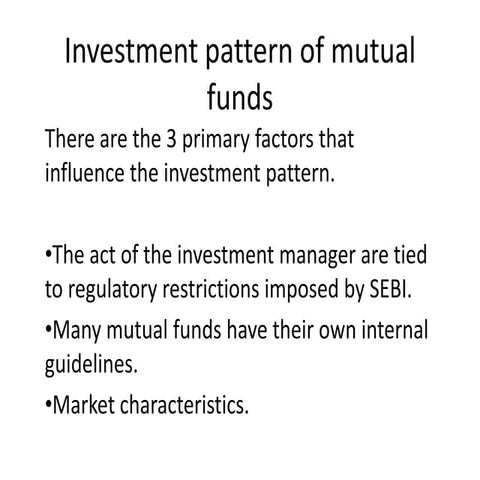 Investment pattern of mutual funds

There are the 3 primary factors that influence the investment pattern.

•The act of the investment manager are tied to regulatory restrictions imposed by SEBI.

•Many mutual funds have their own internal guidelines.

•Market characteristics.